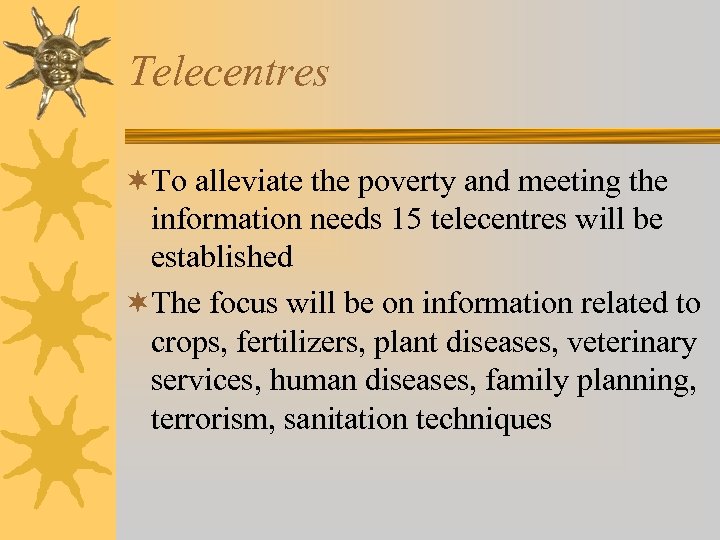 Telecentres

To alleviate the poverty and meeting the information needs 15 telecentres will be established

The focus will be on information related to crops, fertilizers, plant diseases, veterinary services, human diseases, family planning, terrorism, sanitation techniques